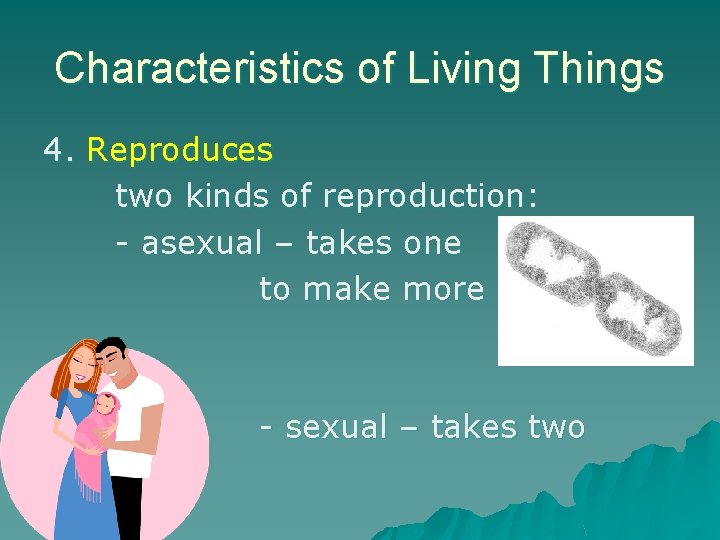 Characteristics of Living Things

4. Reproduces

two kinds of reproduction:

- asexual – takes one to make more

- sexual – takes two